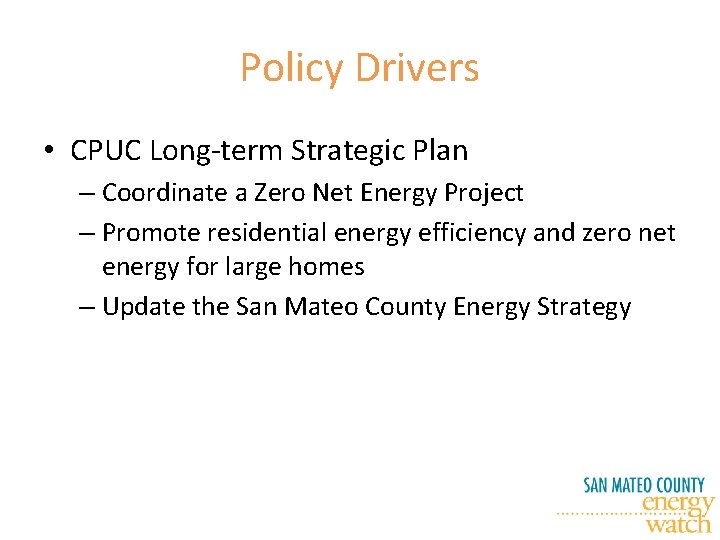 Policy Drivers

• CPUC Long-term Strategic Plan
– Coordinate a Zero Net Energy Project
– Promote residential energy efficiency and zero net energy for large homes
– Update the San Mateo County Energy Strategy

SAN MATEO COUNTY
energy
watch